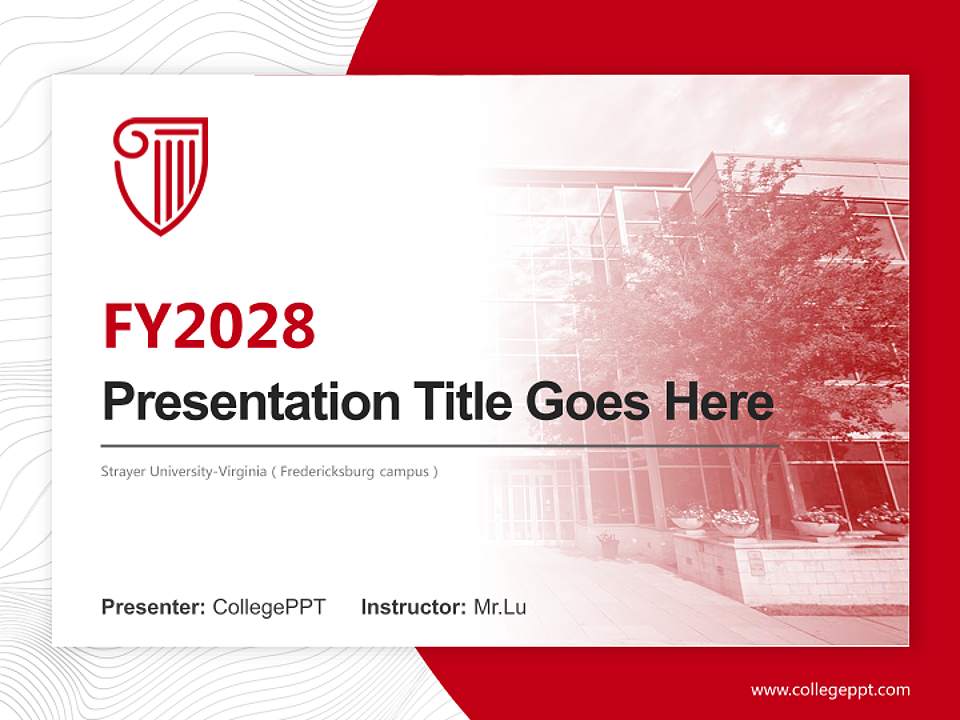 FY2028

Presentation Title Goes Here

Strayer University-Virginia ( Fredericksburg campus )

Presenter: CollegePPT Instructor: Mr.Lu

www.collegeppt.com